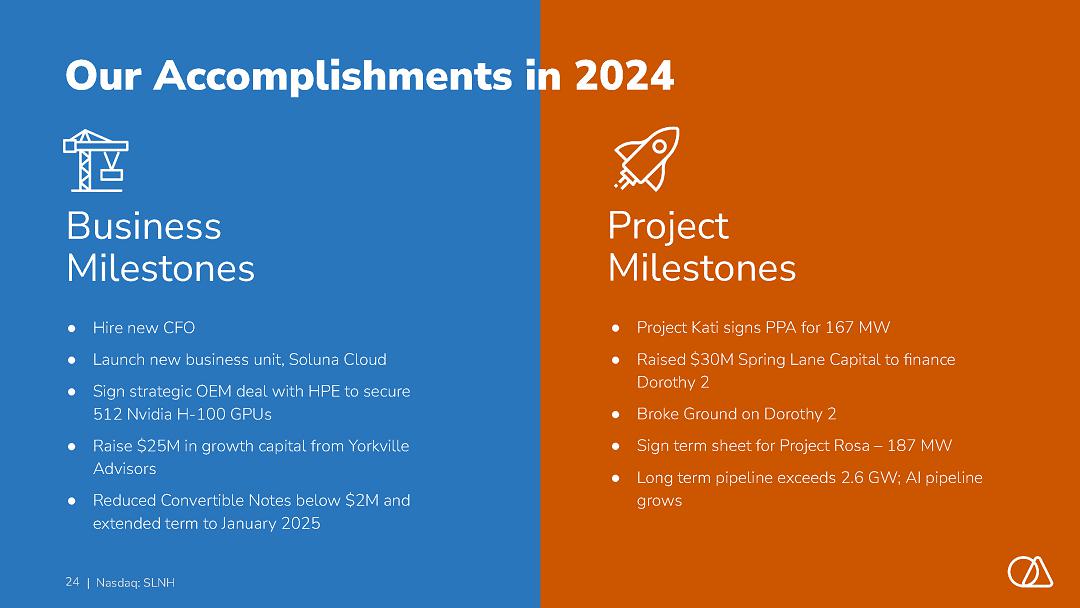 Our Accomplishments in 2024

Business
Milestones

• Hire new CFO
• Launch new business unit, Soluna Cloud
• Sign strategic OEM deal with HPE to secure 512 Nvidia H-100 GPUs
• Raise $25M in growth capital from Yorkville Advisors
• Reduced Convertible Notes below $2M and extended term to January 2025

Project
Milestones

• Project Kati signs PPA for 167 MW
• Raised $30M Spring Lane Capital to finance Dorothy 2
• Broke Ground on Dorothy 2
• Sign term sheet for Project Rosa – 187 MW
• Long term pipeline exceeds 2.6 GW; AI pipeline grows

24 | Nasdaq: SLNH